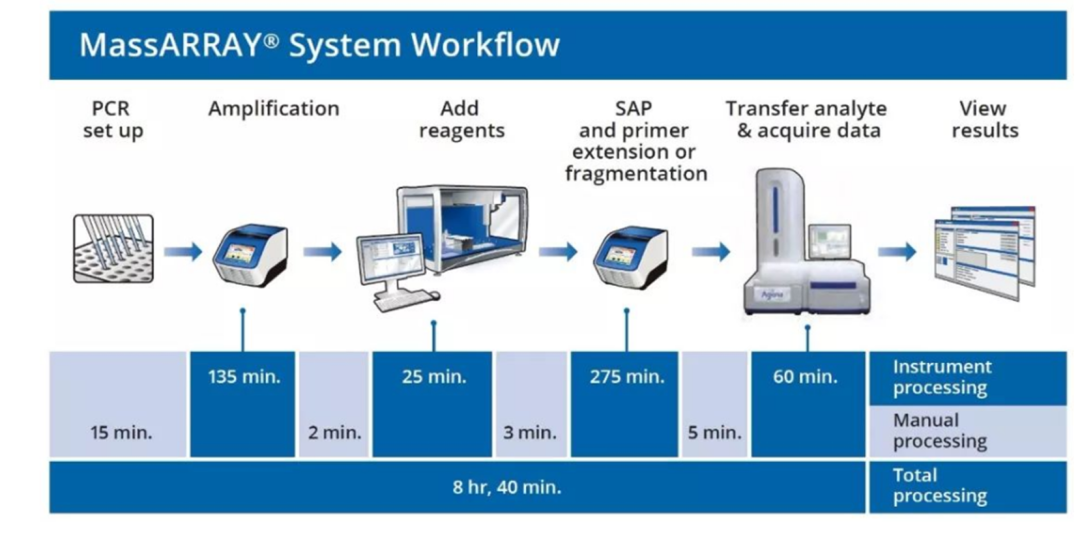 MassARRAY® System Workflow

PCR set up

Amplification

Add reagents

SAP and primer extension or fragmentation

Transfer analyte & acquire data

View results

Agena

15 min.

135 min.

2 min.

25 min.

3 min.

275 min.

5 min.

60 min.

Instrument processing

Manual processing

8 hr, 40 min.

Total processing